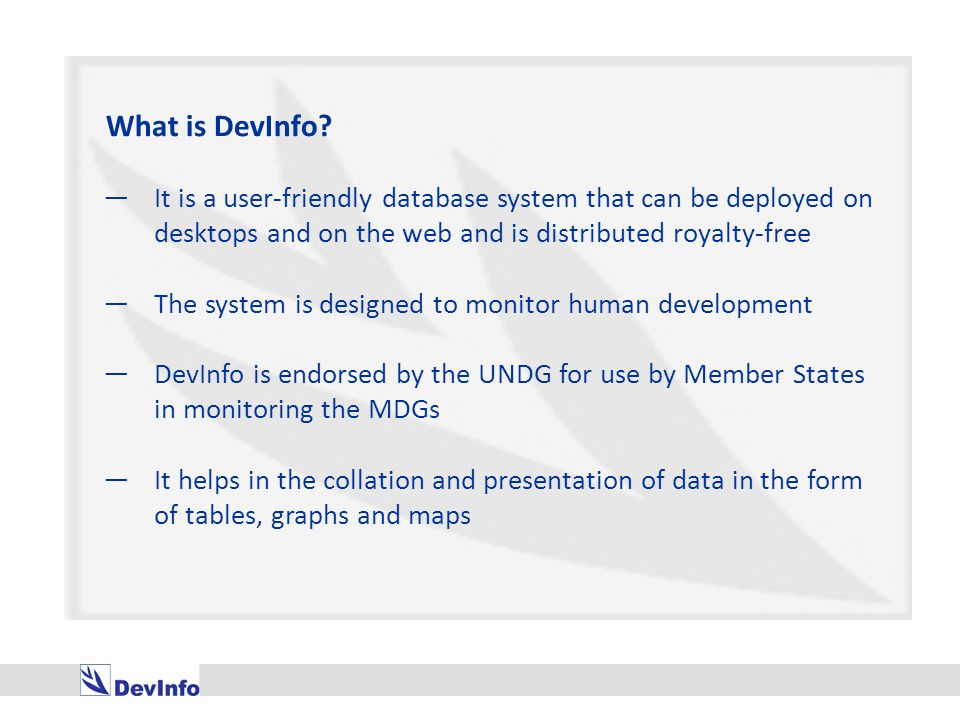 What is DevInfo?

— It is a user-friendly database system that can be deployed on desktops and on the web and is distributed royalty-free

— The system is designed to monitor human development

— DevInfo is endorsed by the UNDG for use by Member States in monitoring the MDGs

— It helps in the collation and presentation of data in the form of tables, graphs and maps

DevInfo